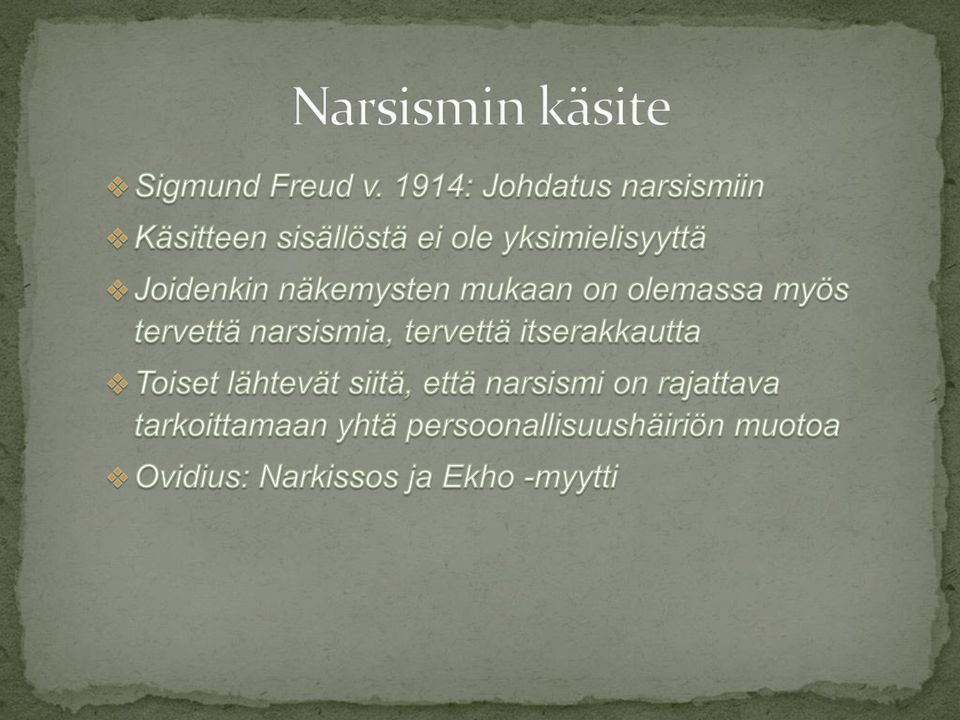 Narsismin käsite

❖ Sigmund Freud v. 1914: Johdatus narsismiin

❖ Käsitteen sisällöstä ei ole yksimielisyyttä

❖ Joidenkin näkemysten mukaan on olemassa myös tervettä narsismia, tervettä itserakkautta

❖ Toiset lähtevät siitä, että narsismi on rajattava tarkoittamaan yhtä persoonallisuushäiriön muotoa

❖ Ovidius: Narkissos ja Ekho -myytti